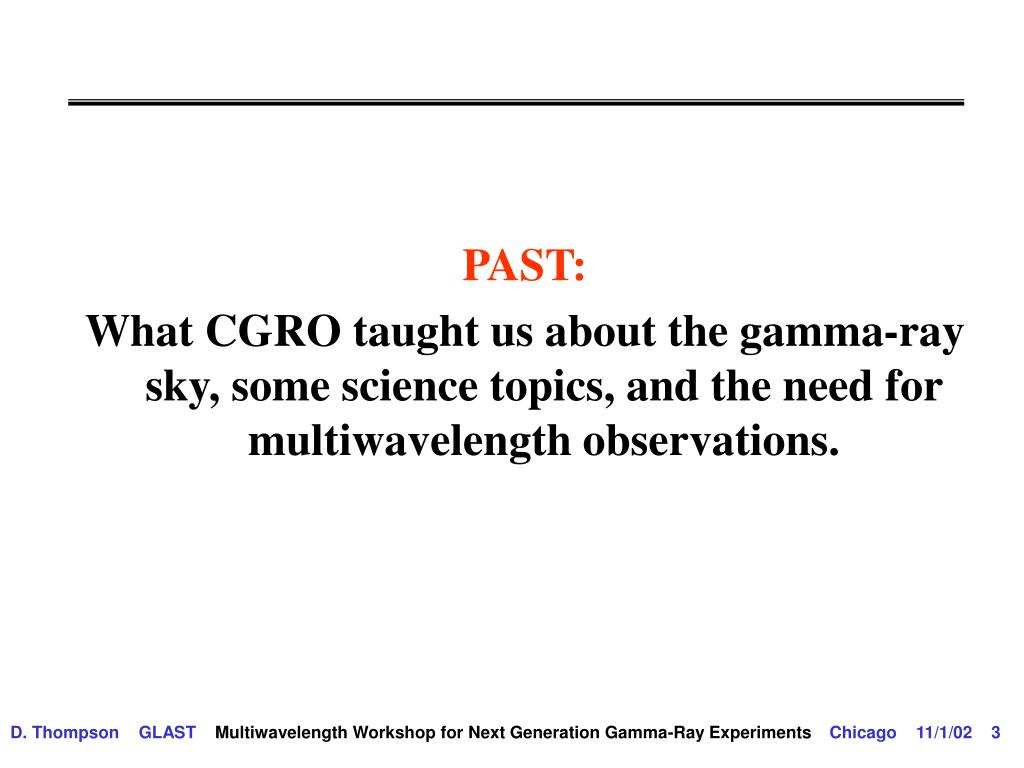 PAST:
What CGRO taught us about the gamma-ray sky, some science topics, and the need for multiwavelength observations.

D. Thompson GLAST Multiwavelength Workshop for Next Generation Gamma-Ray Experiments Chicago 11/1/02 3